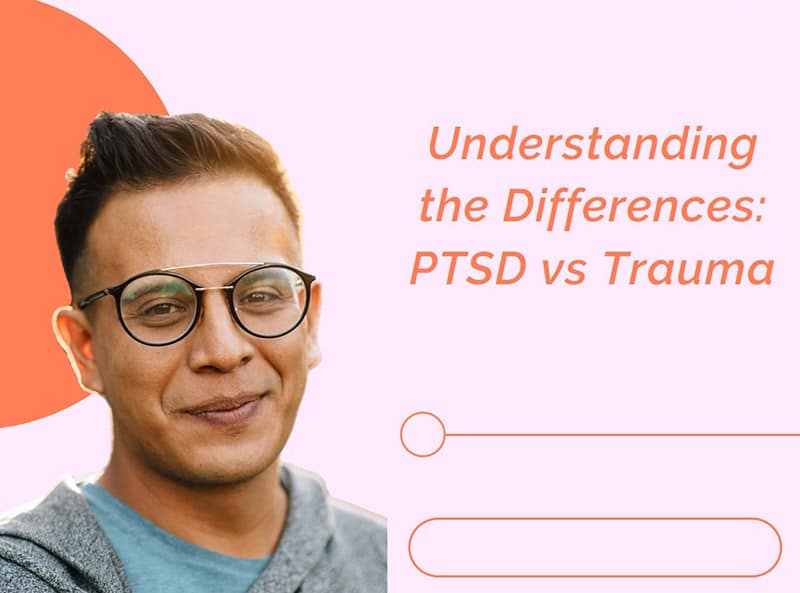 Understanding the Differences: PTSD vs Trauma